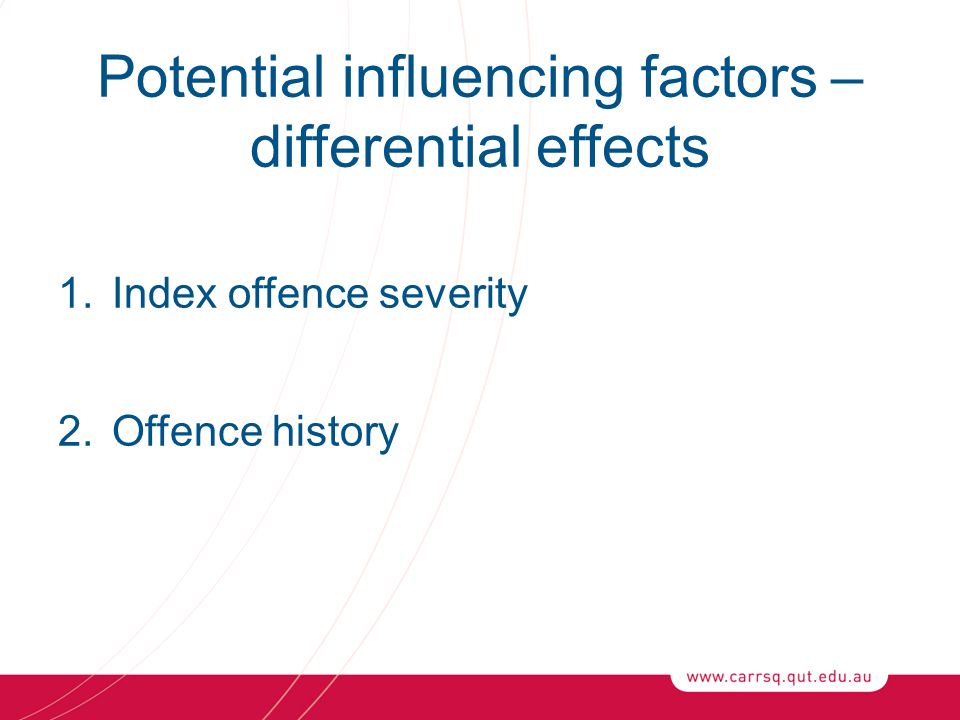 Potential influencing factors – differential effects

1. Index offence severity

2. Offence history

www.carrsq.qut.edu.au